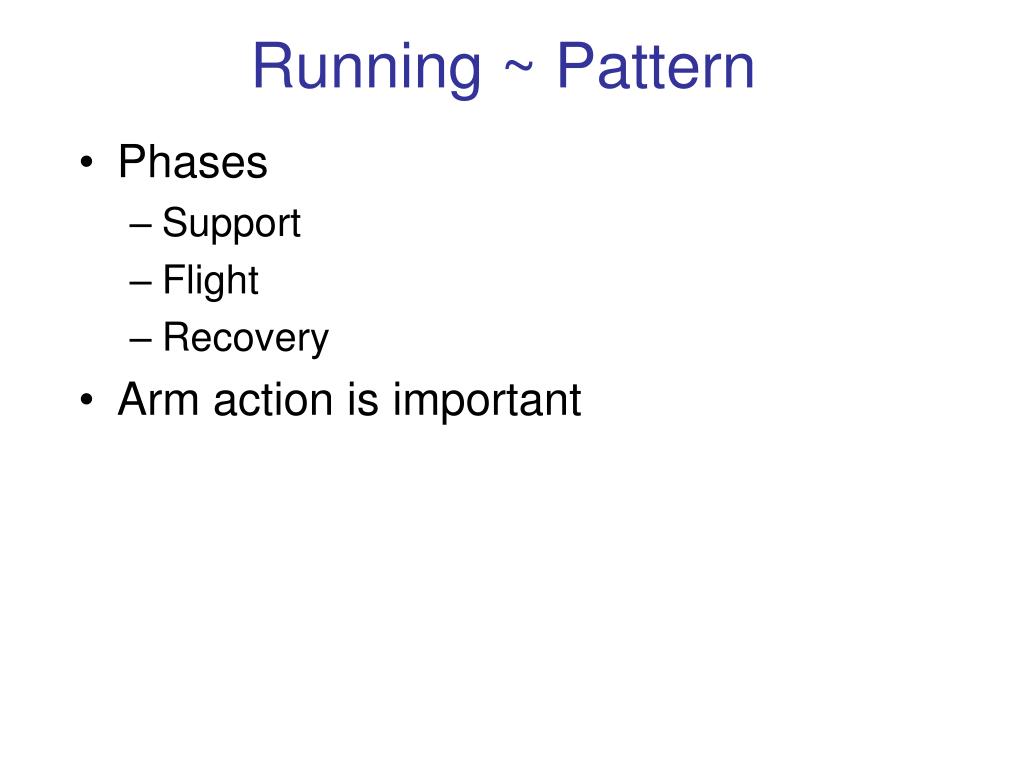 Running ~ Pattern

• Phases
– Support
– Flight
– Recovery
• Arm action is important